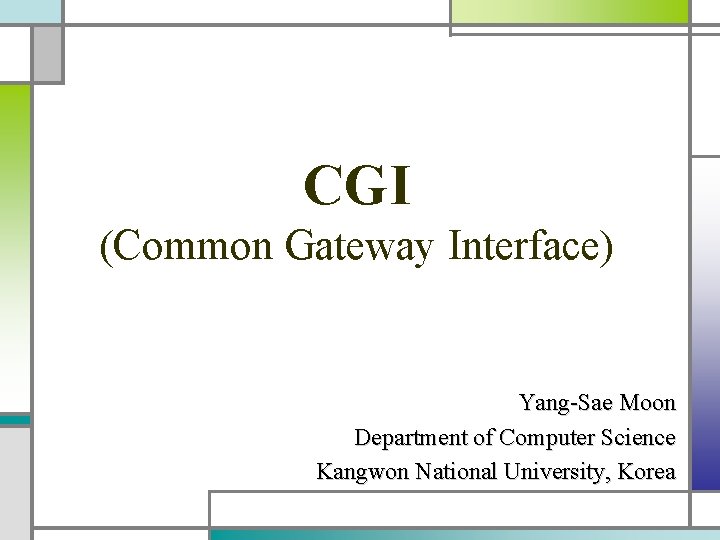 CGI
(Common Gateway Interface)

Yang-Sae Moon
Department of Computer Science
Kangwon National University, Korea